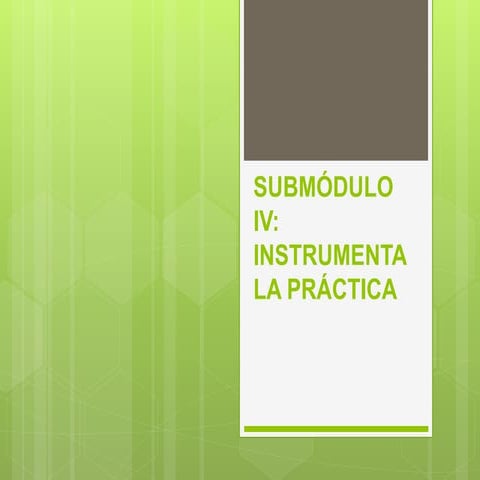 SUBMÓDULO IV: INSTRUMENTA LA PRÁCTICA